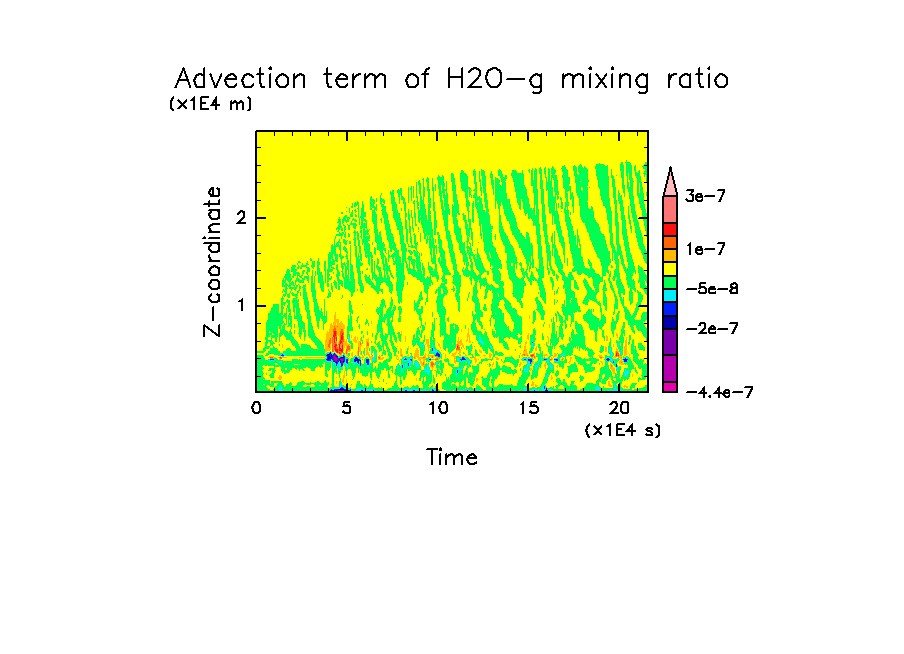 Advection term of H2O−g mixing ratio

(x1E4 m)

Z−coordinate

2

1

0

5

10

15

20

(x1E4 s)

Time

3e−7

1e−7

−5e−8

−2e−7

−4.4e−7